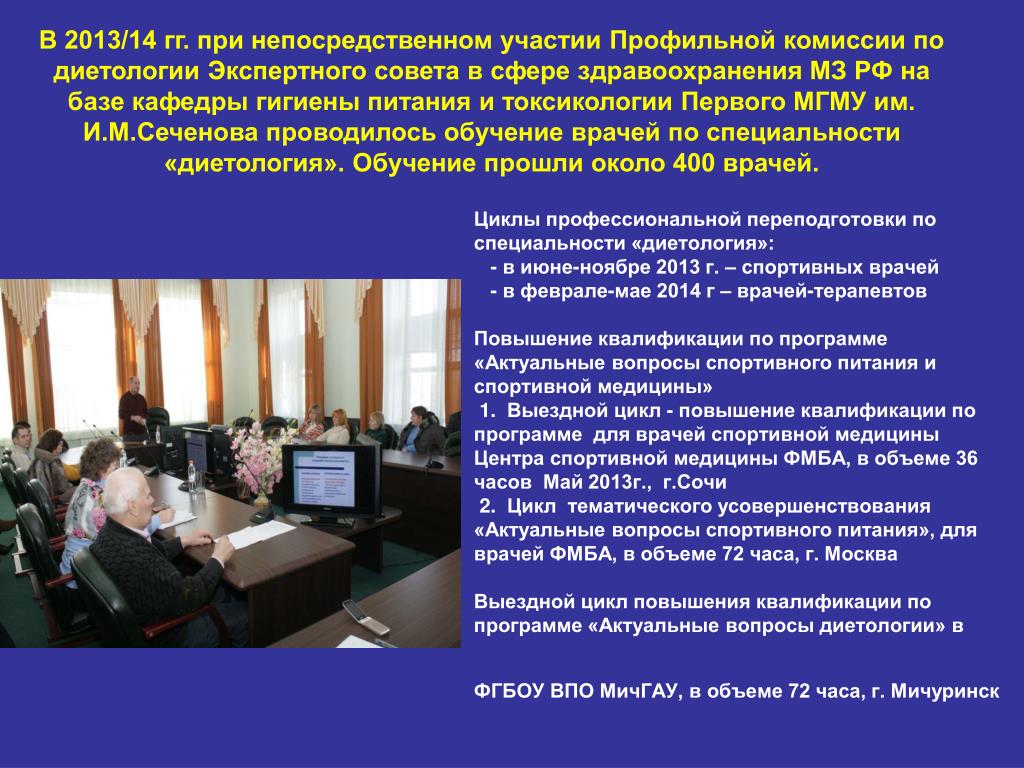 В 2013/14 гг. при непосредственном участии Профильной комиссии по диетологии Экспертного совета в сфере здравоохранения МЗ РФ на базе кафедры гигиены питания и токсикологии Первого МГМУ им. И.М.Сеченова проводилось обучение врачей по специальности «диетология». Обучение прошли около 400 врачей.

Циклы профессиональной переподготовки по специальности «диетология»:
- в июне-ноябре 2013 г. – спортивных врачей
- в феврале-мае 2014 г – врачей-терапевтов

Повышение квалификации по программе «Актуальные вопросы спортивного питания и спортивной медицины»
1. Выездной цикл - повышение квалификации по программе для врачей спортивной медицины Центра спортивной медицины ФМБА, в объеме 36 часов Май 2013г., г.Сочи
2. Цикл тематического усовершенствования «Актуальные вопросы спортивного питания», для врачей ФМБА, в объеме 72 часа, г. Москва

Выездной цикл повышения квалификации по программе «Актуальные вопросы диетологии» в

ФГБОУ ВПО МичГАУ, в объеме 72 часа, г. Мичуринск